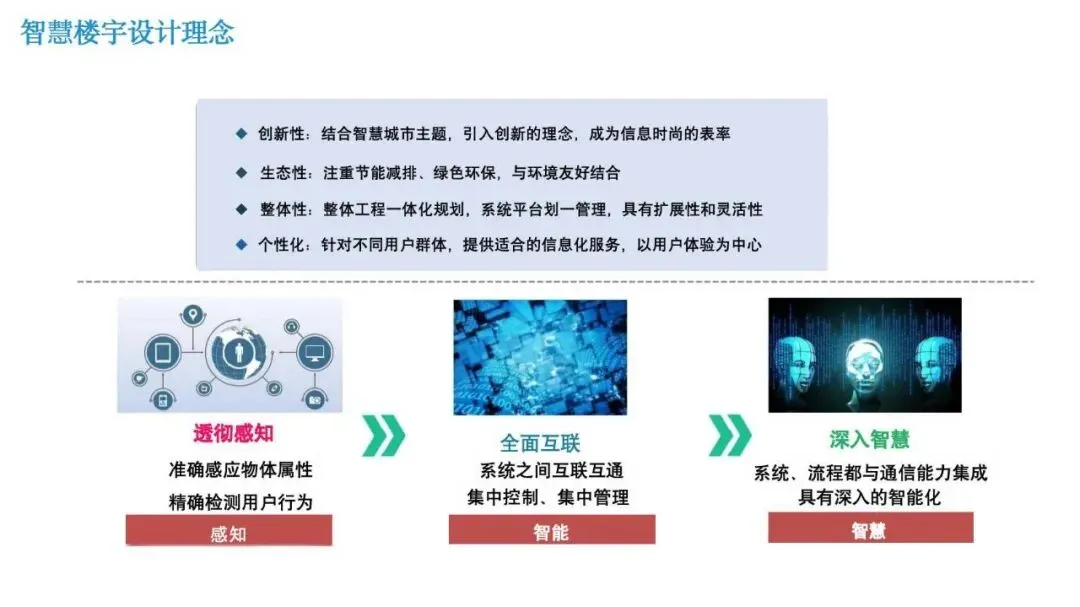 智慧楼宇设计理念

◆ 创新性：结合智慧城市主题，引入创新的理念，成为信息时尚的表率

◆ 生态性：注重节能减排、绿色环保，与环境友好结合

◆ 整体性：整体工程一体化规划，系统平台划一管理，具有扩展性和灵活性

◆ 个性化：针对不同用户群体，提供适合的信息化服务，以用户体验为中心

透彻感知
准确感应物体属性
精确检测用户行为
感知

全面互联
系统之间互联互通
集中控制、集中管理
智能

深入智慧
系统、流程都与通信能力集成
具有深入的智能化
智慧